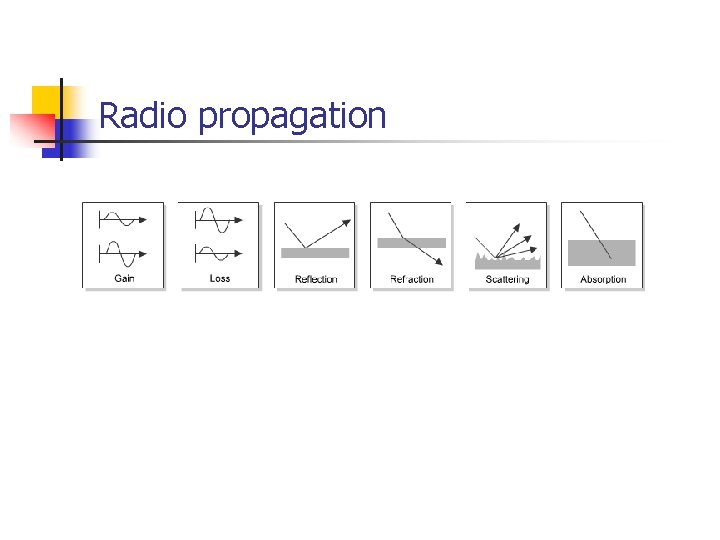 Radio propagation

Gain

Loss

Reflection

Refraction

Scattering

Absorption